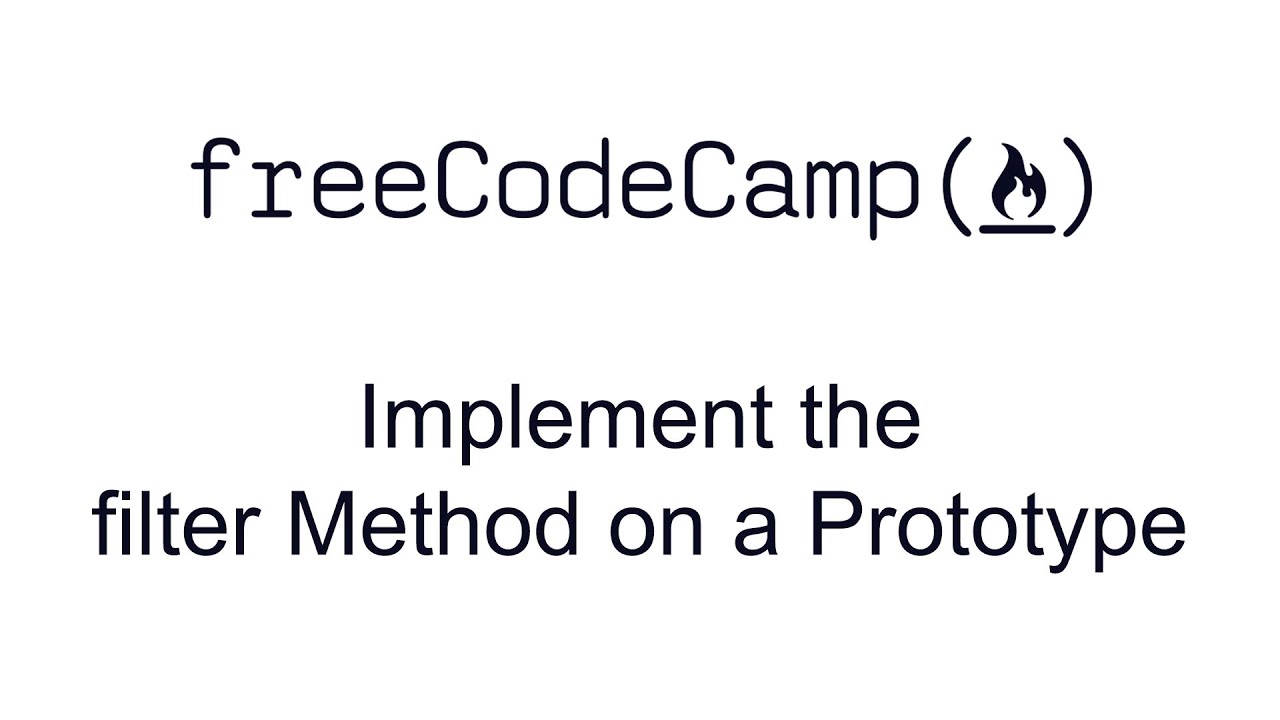 freeCodeCamp()

Implement the filter Method on a Prototype